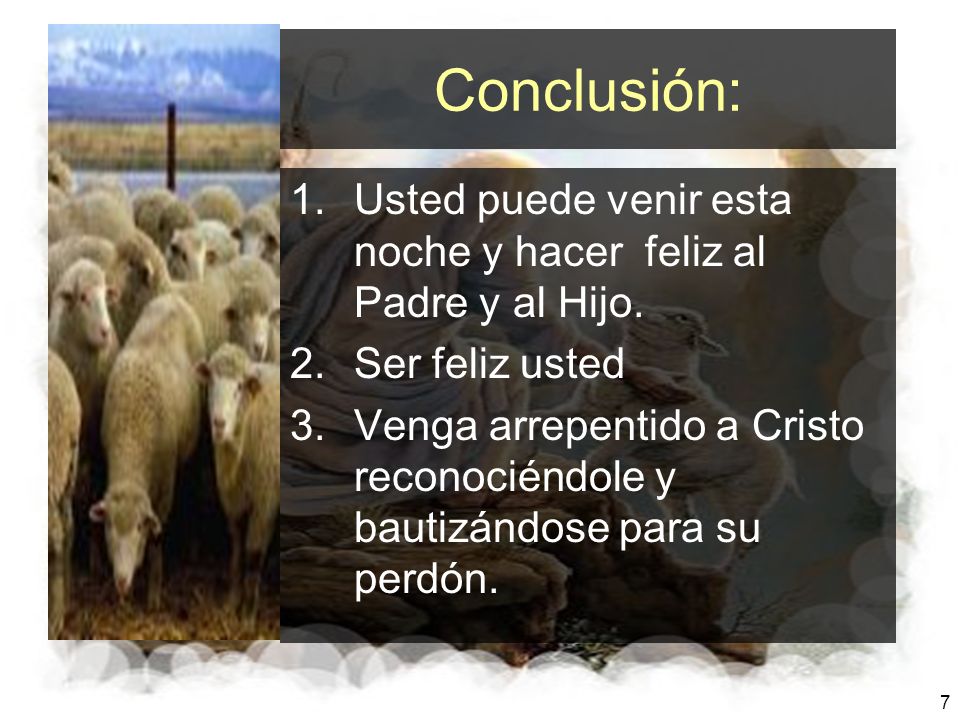 Conclusión:

1. Usted puede venir esta noche y hacer feliz al Padre y al Hijo.
2. Ser feliz usted
3. Venga arrepentido a Cristo reconociéndole y bautizándose para su perdón.

7